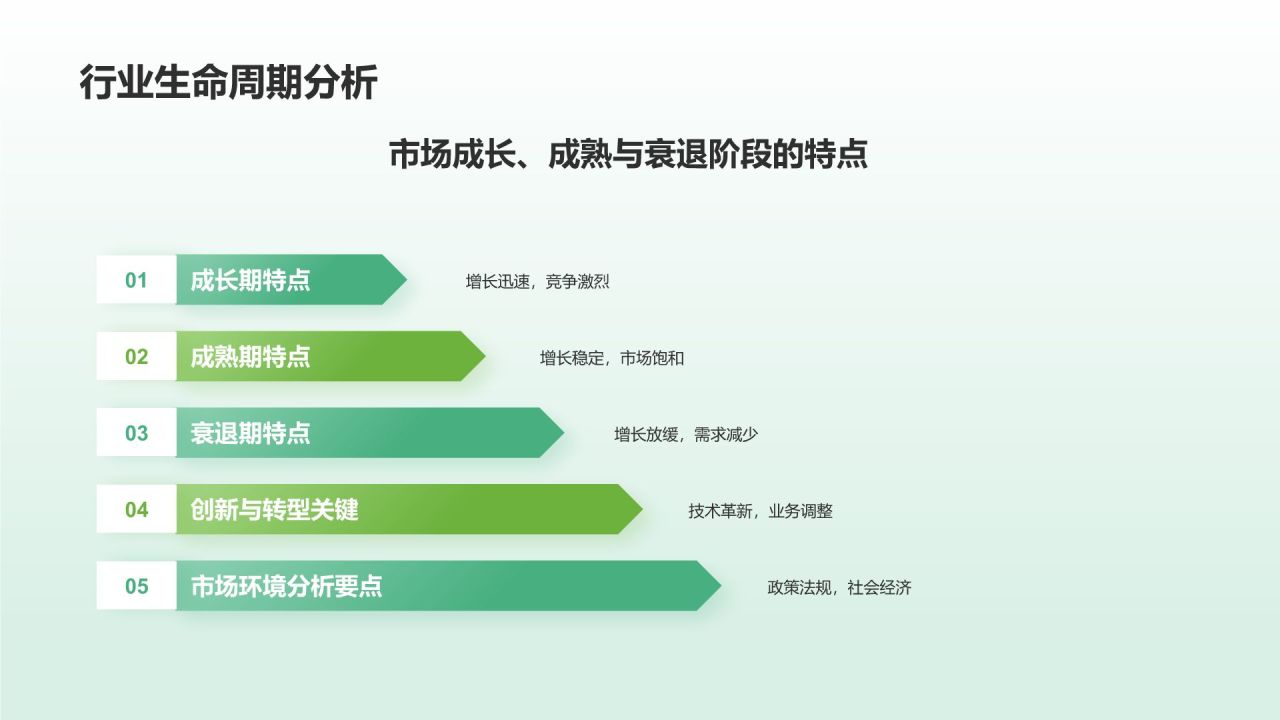 行业生命周期分析

市场成长、成熟与衰退阶段的特点

01 成长期特点
增长迅速，竞争激烈

02 成熟期特点
增长稳定，市场饱和

03 衰退期特点
增长放缓，需求减少

04 创新与转型关键
技术革新，业务调整

05 市场环境分析要点
政策法规，社会经济